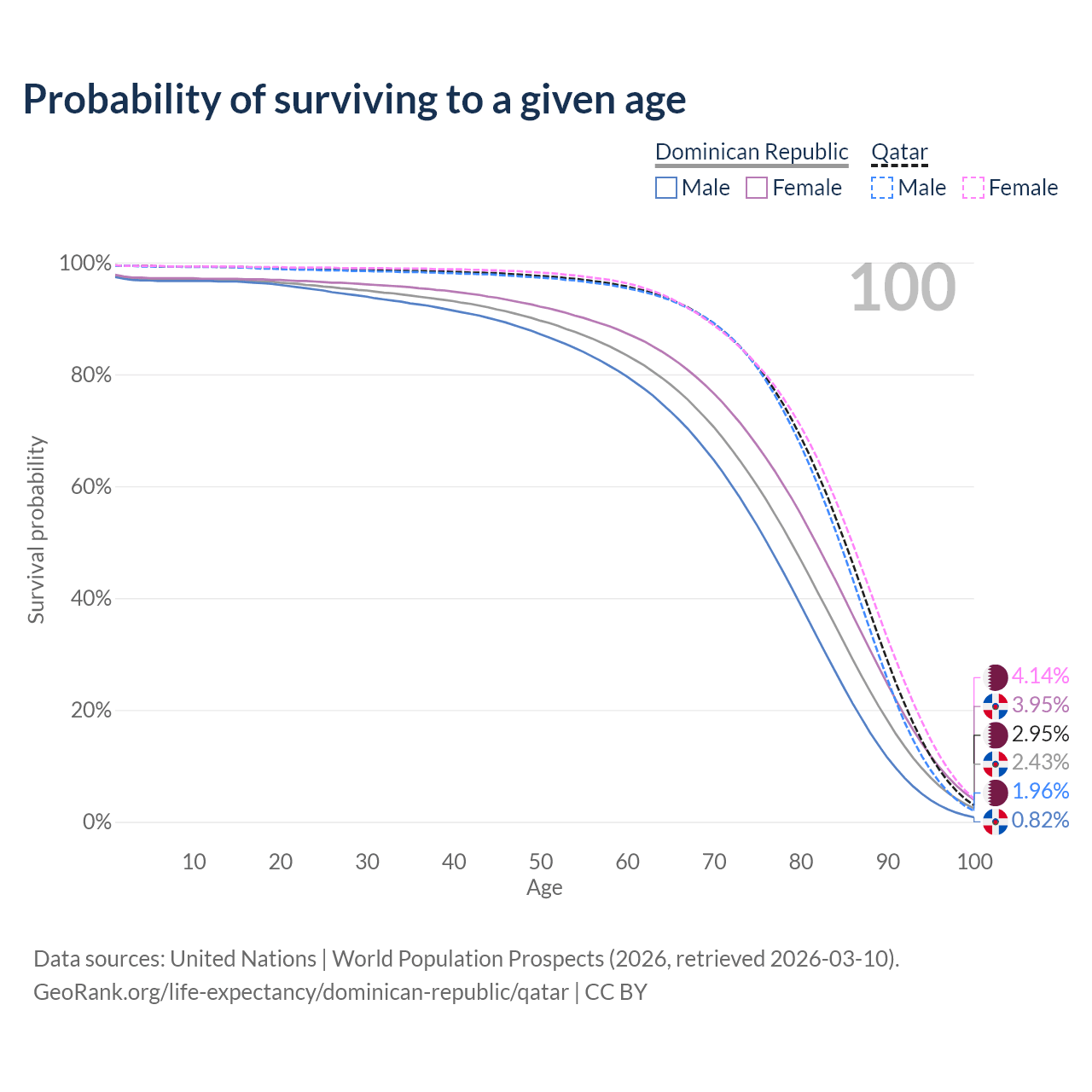 Probability of surviving to a given age

Dominican Republic
Male
Female

Qatar
Male
Female

100

100%
80%
60%
40%
20%
0%

Survival probability

10
20
30
40
50
60
70
80
90
100

Age

4.14%
3.95%
2.95%
2.43%
1.96%
0.82%

Data sources: United Nations | World Population Prospects (2026, retrieved 2026-03-10).
GeoRank.org/life-expectancy/dominican-republic/qatar | CC BY